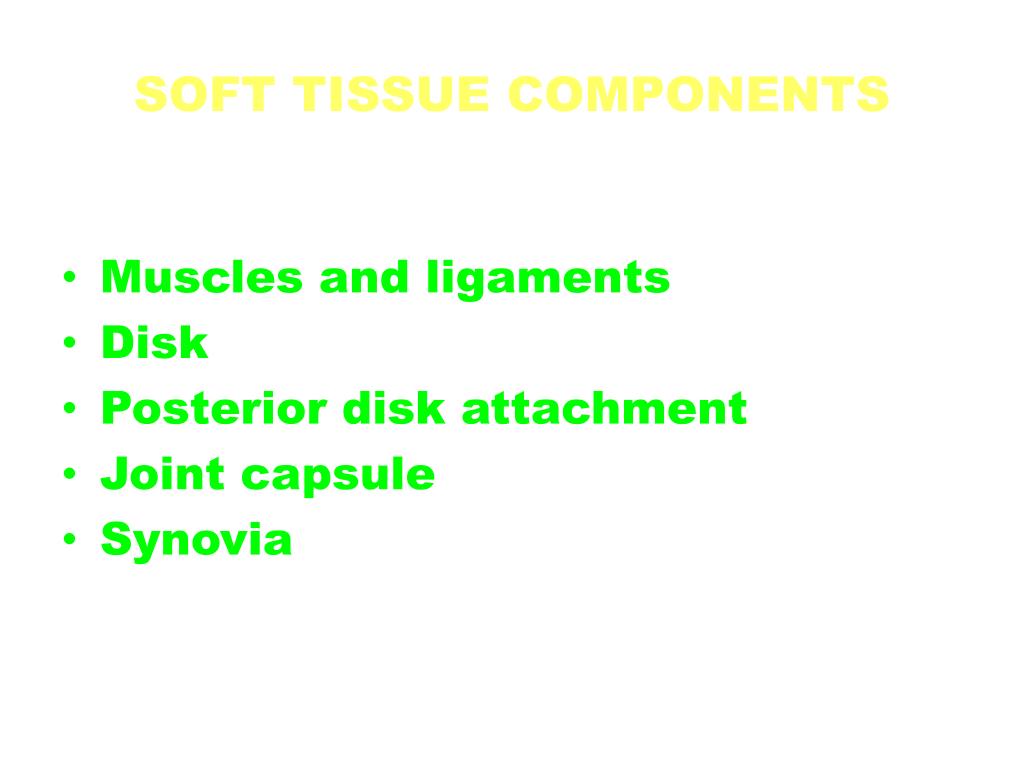 SOFT TISSUE COMPONENTS

• Muscles and ligaments
• Disk
• Posterior disk attachment
• Joint capsule
• Synovia